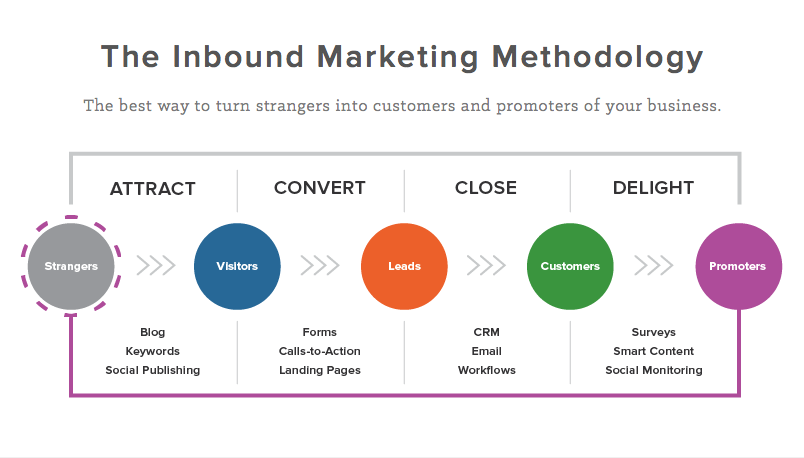 The Inbound Marketing Methodology

The best way to turn strangers into customers and promoters of your business.

ATTRACT

CONVERT

CLOSE

DELIGHT

Strangers

Visitors

Leads

Customers

Promoters

Blog
Keywords
Social Publishing

Forms
Calls-to-Action
Landing Pages

CRM
Email
Workflows

Surveys
Smart Content
Social Monitoring